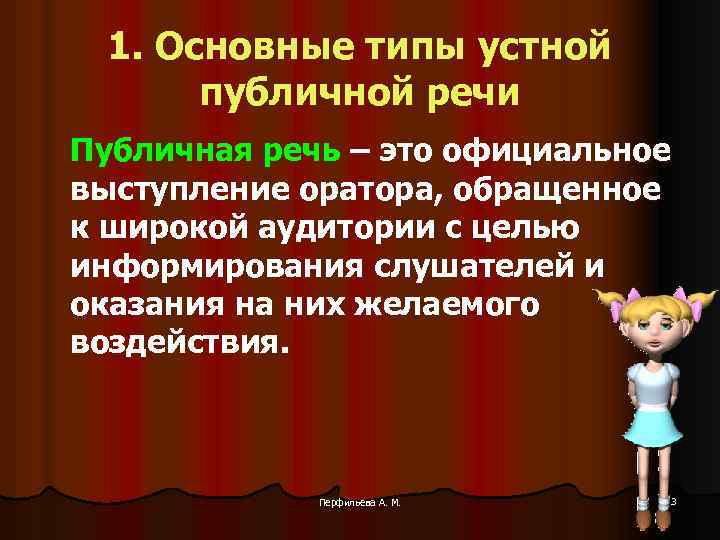 1. Основные типы устной публичной речи

Публичная речь – это официальное выступление оратора, обращенное к широкой аудитории с целью информирования слушателей и оказания на них желаемого воздействия.

Перфильева А. М.

3